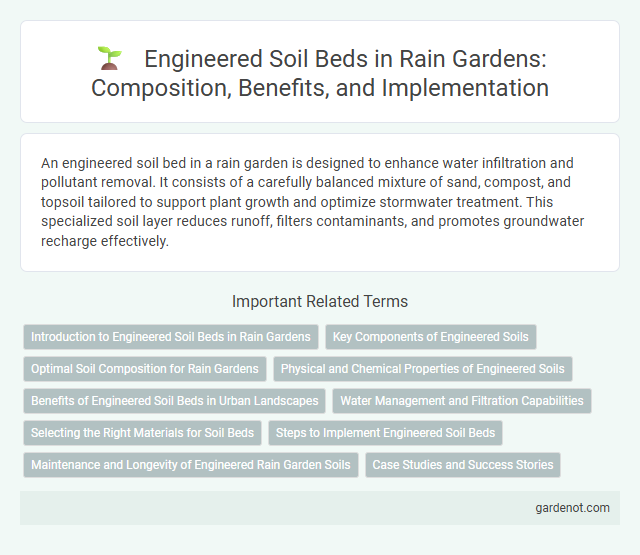 Engineered Soil Beds in Rain Gardens: Composition, Benefits, and Implementation

An engineered soil bed in a rain garden is designed to enhance water infiltration and pollutant removal. It consists of a carefully balanced mixture of sand, compost, and topsoil tailored to support plant growth and optimize stormwater treatment. This specialized soil layer reduces runoff, filters contaminants, and promotes groundwater recharge effectively.

Important Related Terms

Introduction to Engineered Soil Beds in Rain Gardens

Key Components of Engineered Soils

Optimal Soil Composition for Rain Gardens

Physical and Chemical Properties of Engineered Soils

Benefits of Engineered Soil Beds in Urban Landscapes

Water Management and Filtration Capabilities

Selecting the Right Materials for Soil Beds

Steps to Implement Engineered Soil Beds

Maintenance and Longevity of Engineered Rain Garden Soils

Case Studies and Success Stories

gardenot.com